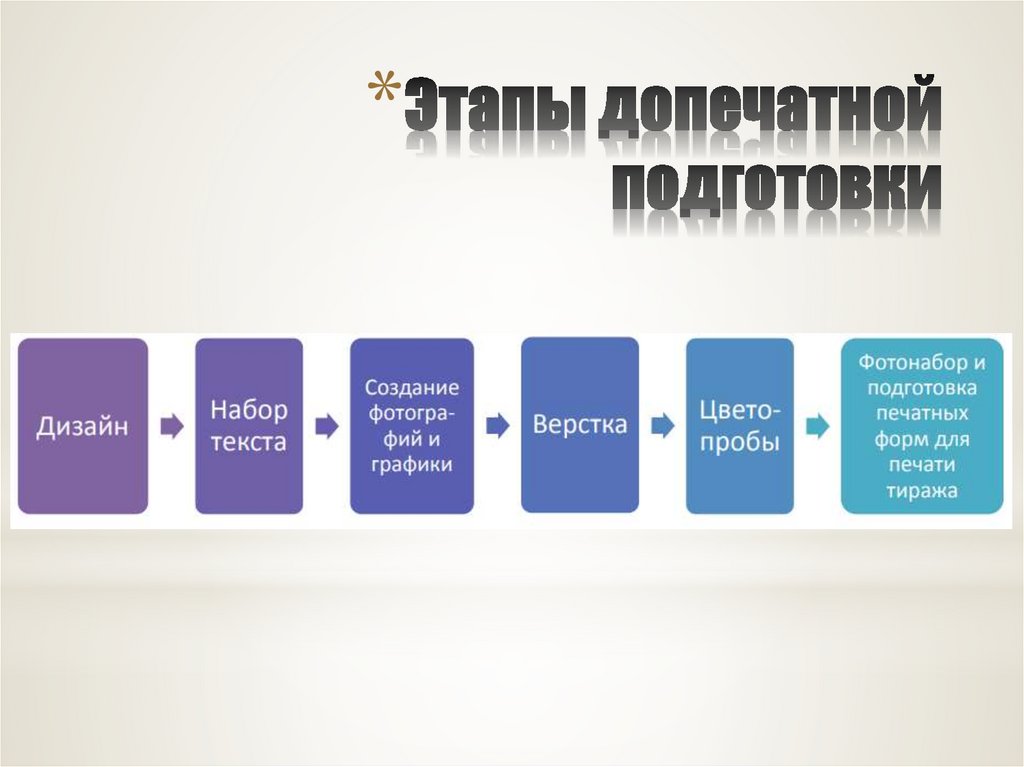 *Этапы допечатной подготовки

Дизайн

Набор текста

Создание фотографий и графики

Верстка

Цветопробы

Фотонабор и подготовка печатных форм для печати тиража